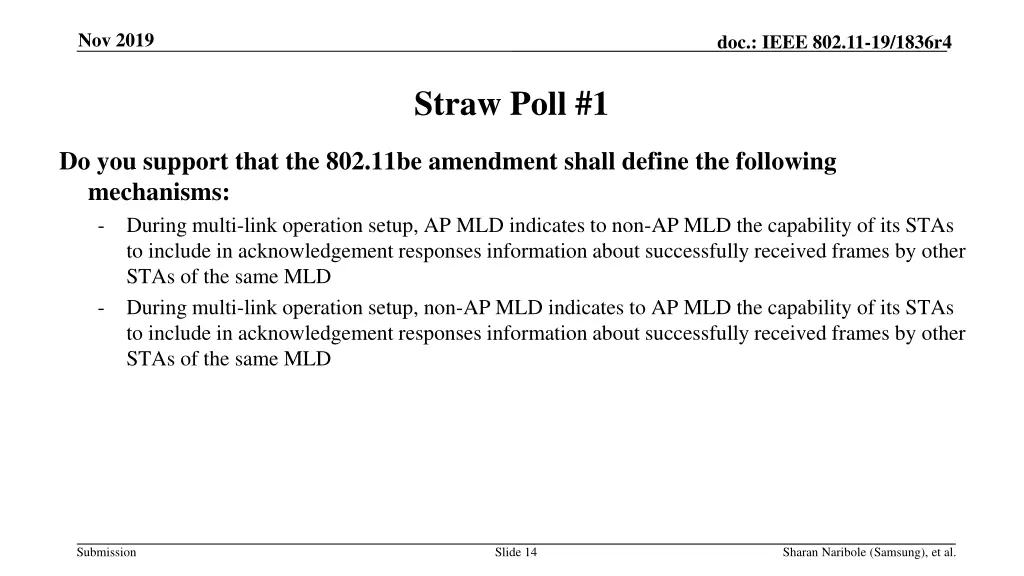 Nov 2019

doc.: IEEE 802.11-19/1836r4

Straw Poll #1

Do you support that the 802.11be amendment shall define the following mechanisms:

- During multi-link operation setup, AP MLD indicates to non-AP MLD the capability of its STAs to include in acknowledgement responses information about successfully received frames by other STAs of the same MLD
- During multi-link operation setup, non-AP MLD indicates to AP MLD the capability of its STAs to include in acknowledgement responses information about successfully received frames by other STAs of the same MLD

Submission

Slide 14

Sharan Naribole (Samsung), et al.